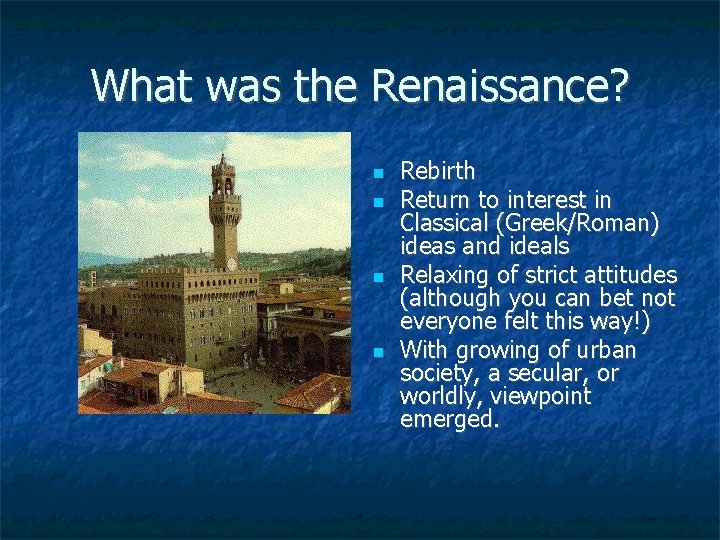 What was the Renaissance?

- Rebirth
- Return to interest in Classical (Greek/Roman) ideas and ideals
- Relaxing of strict attitudes (although you can bet not everyone felt this way!)
- With growing of urban society, a secular, or worldly, viewpoint emerged.